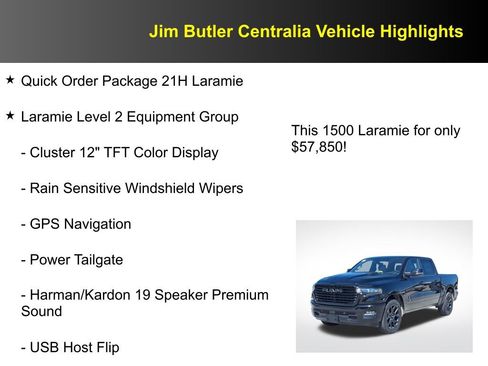 Jim Butler Centralia Vehicle Highlights

★ Quick Order Package 21H Laramie

★ Laramie Level 2 Equipment Group

- Cluster 12" TFT Color Display

- Rain Sensitive Windshield Wipers

- GPS Navigation

- Power Tailgate

- Harman/Kardon 19 Speaker Premium Sound

- USB Host Flip

This 1500 Laramie for only $57,850!

RAM